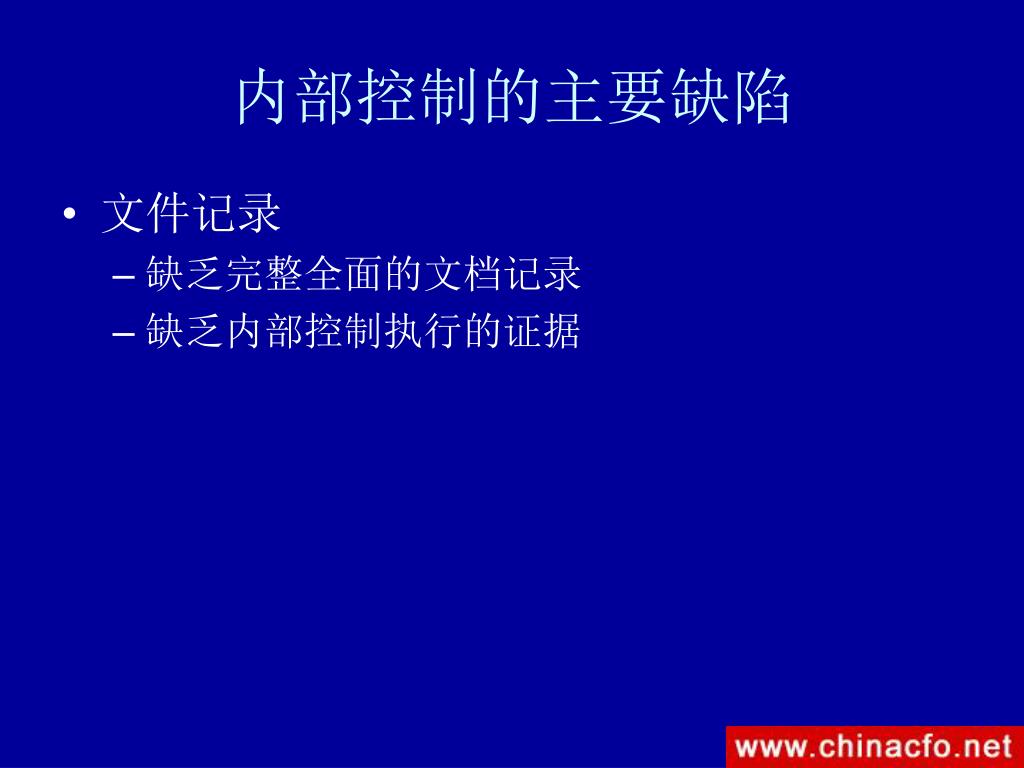 内部控制的主要缺陷

• 文件记录
  – 缺乏完整全面的文档记录
  – 缺乏内部控制执行的证据

www.chinacfo.net